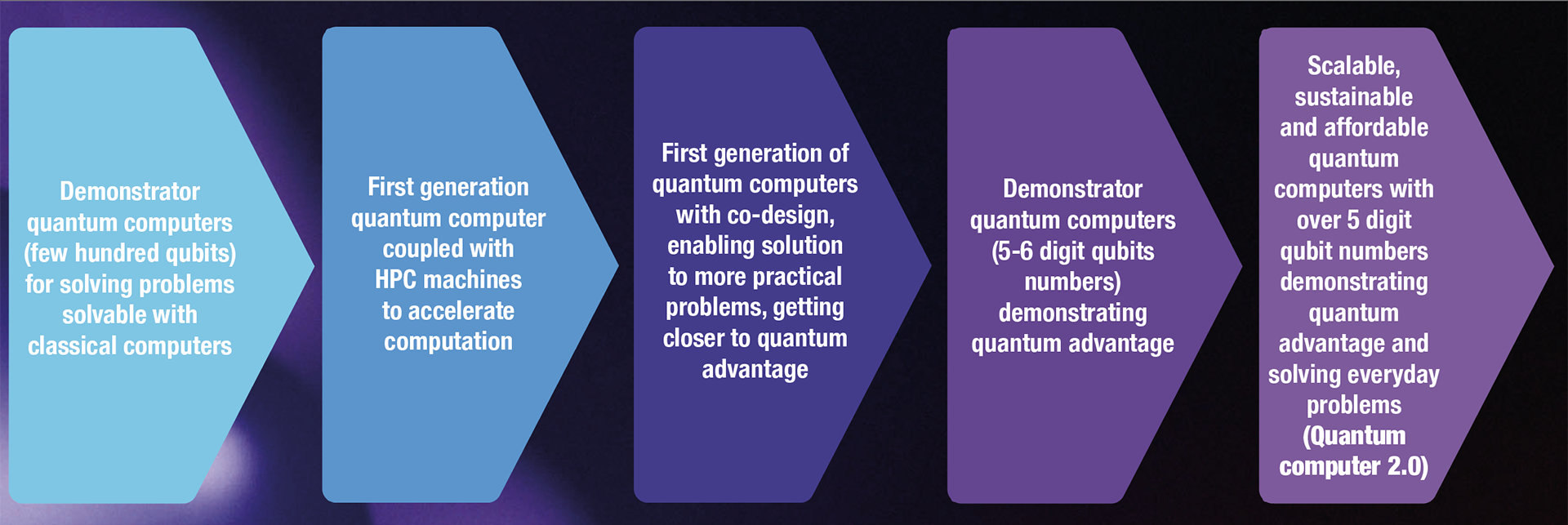 Demonstrator quantum computers (few hundred qubits) for solving problems solvable with classical computers

First generation quantum computer coupled with HPC machines to accelerate computation

First generation of quantum computers with co-design, enabling solution to more practical problems, getting closer to quantum advantage

Demonstrator quantum computers (5-6 digit qubits numbers) demonstrating quantum advantage

Scalable, sustainable and affordable quantum computers with over 5 digit qubit numbers demonstrating quantum advantage and solving everyday problems (Quantum computer 2.0)